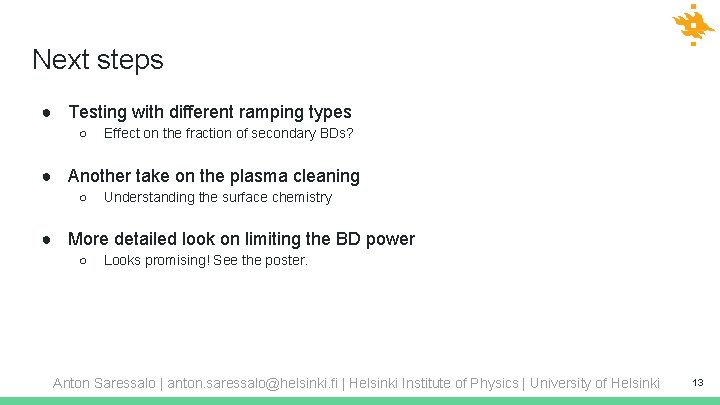 Next steps

● Testing with different ramping types
  ○ Effect on the fraction of secondary BDs?

● Another take on the plasma cleaning
  ○ Understanding the surface chemistry

● More detailed look on limiting the BD power
  ○ Looks promising! See the poster.

Anton Saressalo | anton.saressalo@helsinki.fi | Helsinki Institute of Physics | University of Helsinki

13